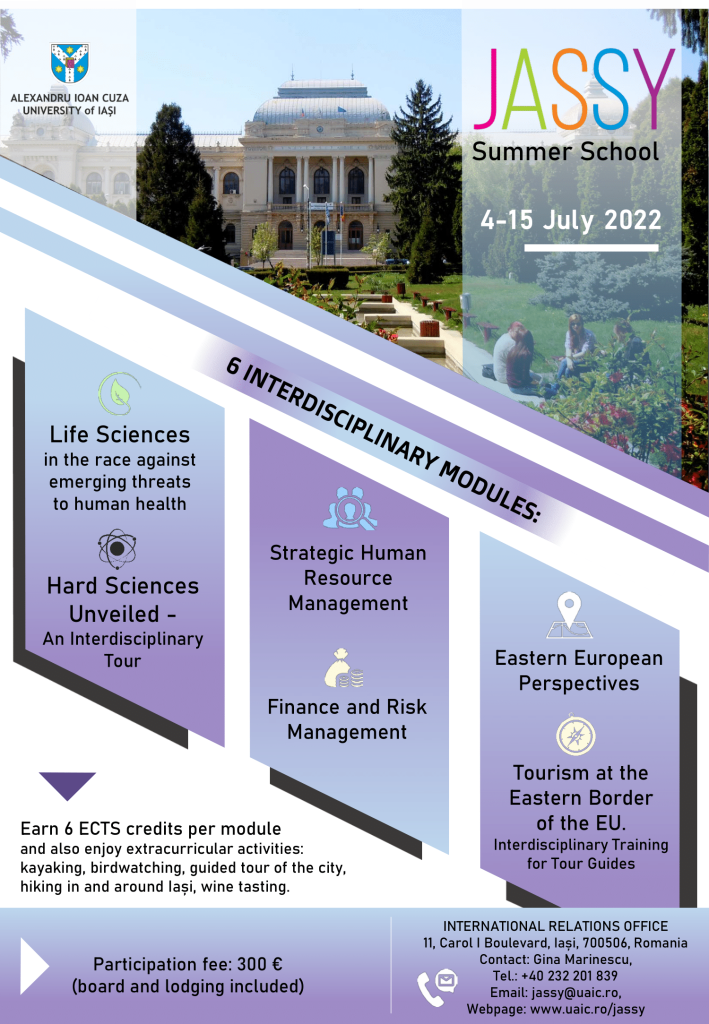 ALEXANDRU IOAN CUZA UNIVERSITY of IAȘI

JASSY
Summer School

4-15 July 2022

6 INTERDISCIPLINARY MODULES:

Life Sciences
in the race against emerging threats to human health

Hard Sciences Unveiled -
An Interdisciplinary Tour

Strategic Human Resource Management

Finance and Risk Management

Eastern European Perspectives

Tourism at the Eastern Border of the EU.
Interdisciplinary Training for Tour Guides

Earn 6 ECTS credits per module
and also enjoy extracurricular activities: kayaking, birdwatching, guided tour of the city, hiking in and around Iași, wine tasting.

Participation fee: 300 €
(board and lodging included)

INTERNATIONAL RELATIONS OFFICE
11, Carol I Boulevard, Iași, 700506, Romania
Contact: Gina Marinescu,
Tel.: +40 232 201 839
Email: jassy@uaic.ro,
Webpage: www.uaic.ro/jassy